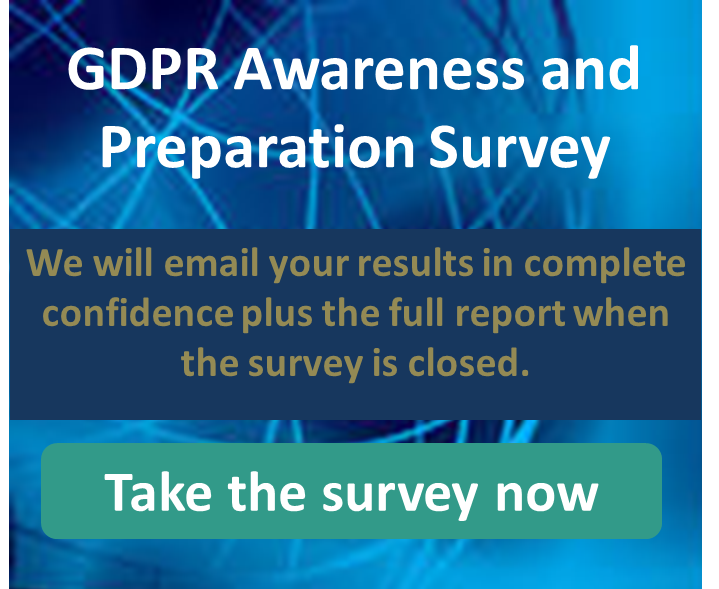 GDPR Awareness and Preparation Survey

We will email your results in complete confidence plus the full report when the survey is closed.

Take the survey now